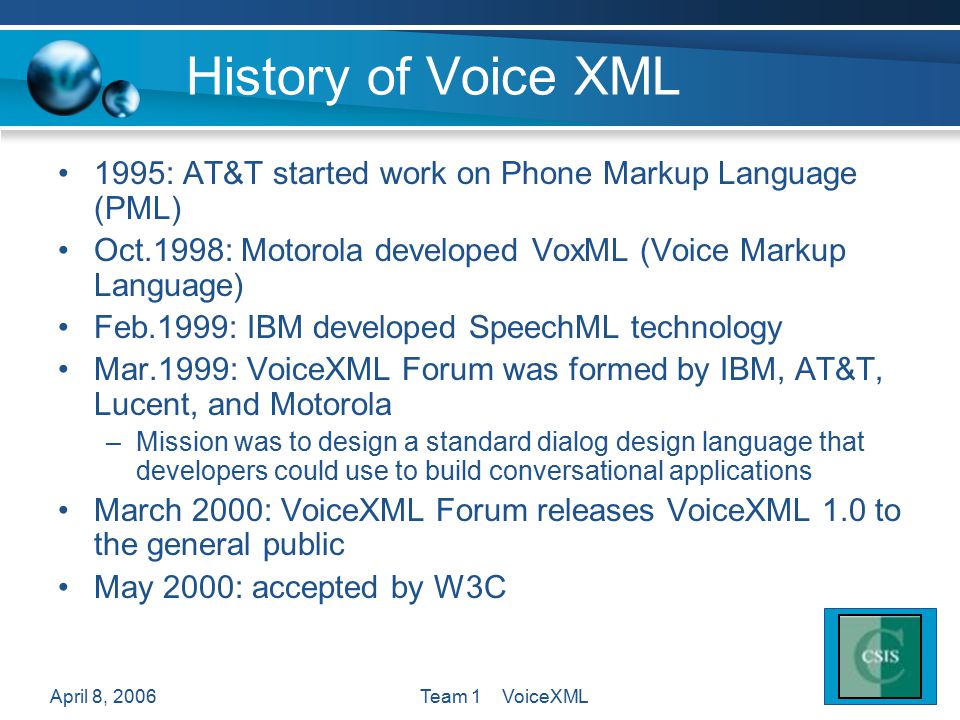 History of Voice XML

• 1995: AT&T started work on Phone Markup Language (PML)
• Oct.1998: Motorola developed VoxML (Voice Markup Language)
• Feb.1999: IBM developed SpeechML technology
• Mar.1999: VoiceXML Forum was formed by IBM, AT&T, Lucent, and Motorola
– Mission was to design a standard dialog design language that developers could use to build conversational applications
• March 2000: VoiceXML Forum releases VoiceXML 1.0 to the general public
• May 2000: accepted by W3C

CSIS

April 8, 2006

Team 1 VoiceXML